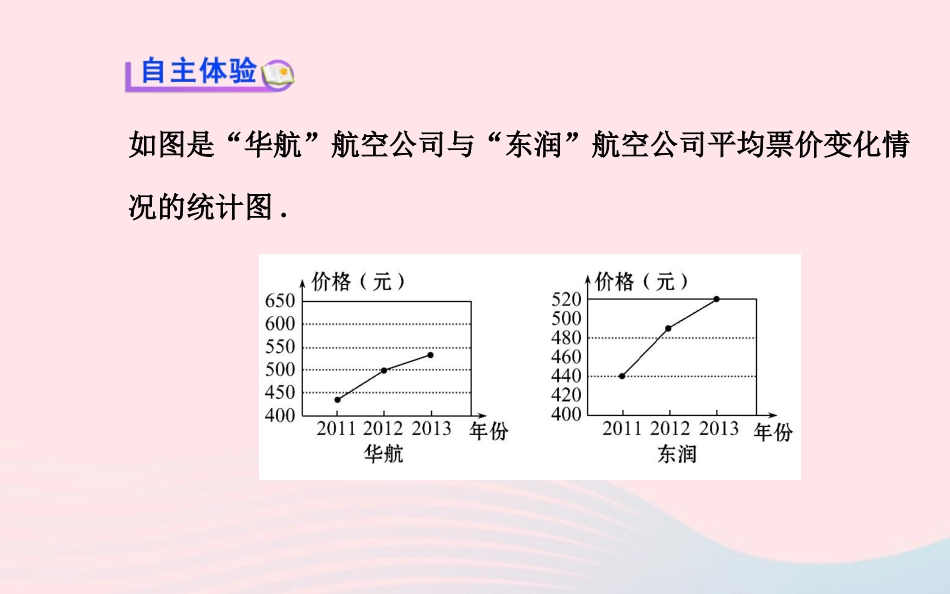 自主体验

如图是“华航”航空公司与“东润”航空公司平均票价变化情况的统计图.

价格（元）
650
600
550
500
450
400
2011 2012 2013 年份
华航

价格（元）
520
500
480
460
440
420
400
2011 2012 2013 年份
东润